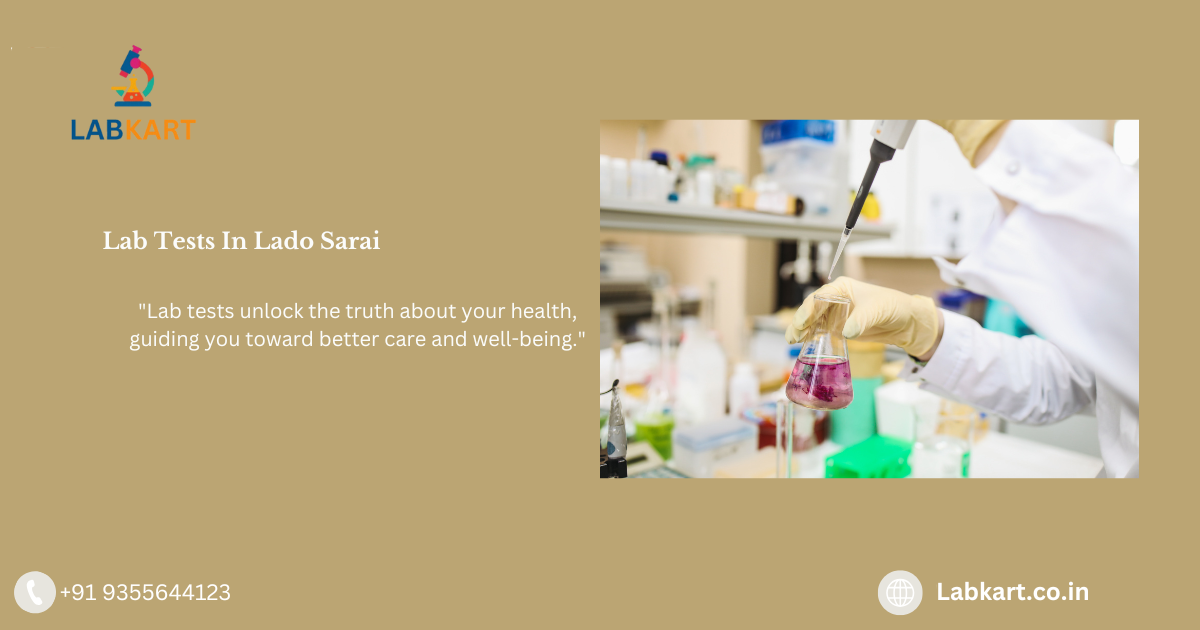 LABKART

Lab Tests In Lado Sarai

"Lab tests unlock the truth about your health, guiding you toward better care and well-being."

+91 9355644123

Labkart.co.in